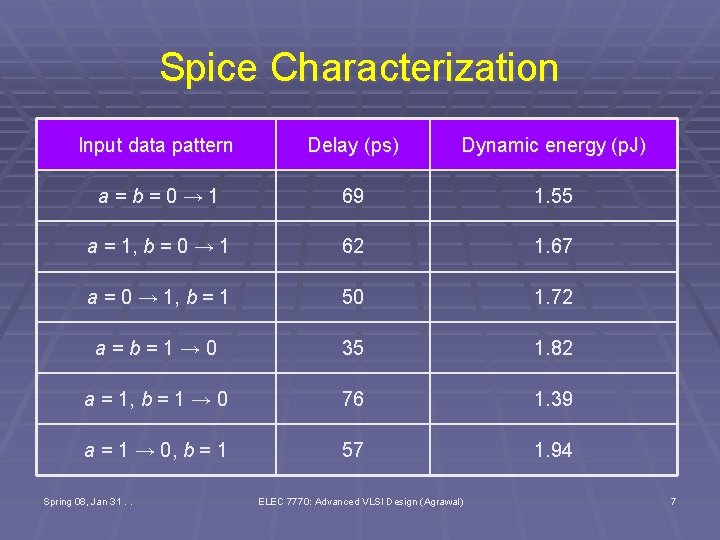 Spice Characterization

| Input data pattern | Delay (ps) | Dynamic energy (pJ) |
|---|---|---|
| $a = b = 0 \rightarrow 1$ | 69 | 1.55 |
| $a = 1, b = 0 \rightarrow 1$ | 62 | 1.67 |
| $a = 0 \rightarrow 1, b = 1$ | 50 | 1.72 |
| $a = b = 1 \rightarrow 0$ | 35 | 1.82 |
| $a = 1, b = 1 \rightarrow 0$ | 76 | 1.39 |
| $a = 1 \rightarrow 0, b = 1$ | 57 | 1.94 |

Spring 08, Jan 31 . .

ELEC 7770: Advanced VLSI Design (Agrawal)

7